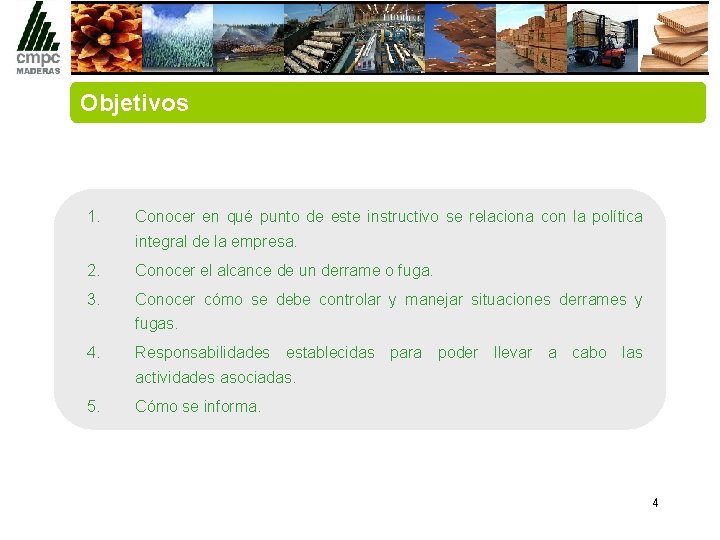 cmpc
MADERAS

Objetivos

1. Conocer en qué punto de este instructivo se relaciona con la política integral de la empresa.
2. Conocer el alcance de un derrame o fuga.
3. Conocer cómo se debe controlar y manejar situaciones derrames y fugas.
4. Responsabilidades establecidas para poder llevar a cabo las actividades asociadas.
5. Cómo se informa.

4